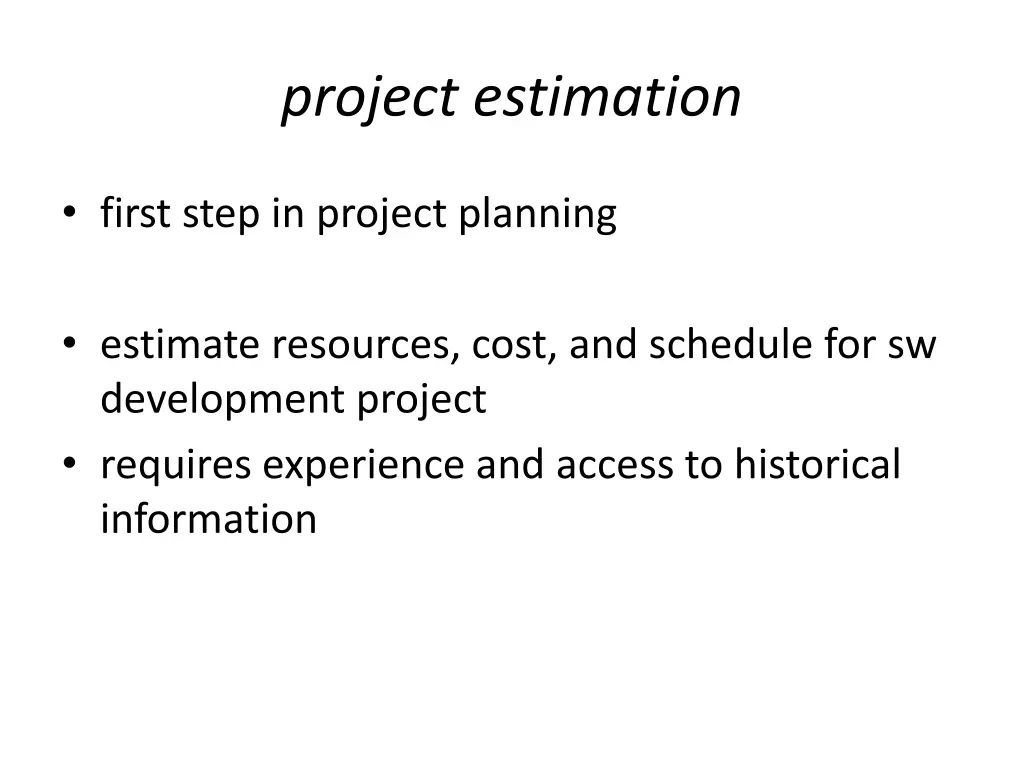 project estimation

• first step in project planning

• estimate resources, cost, and schedule for sw development project
• requires experience and access to historical information